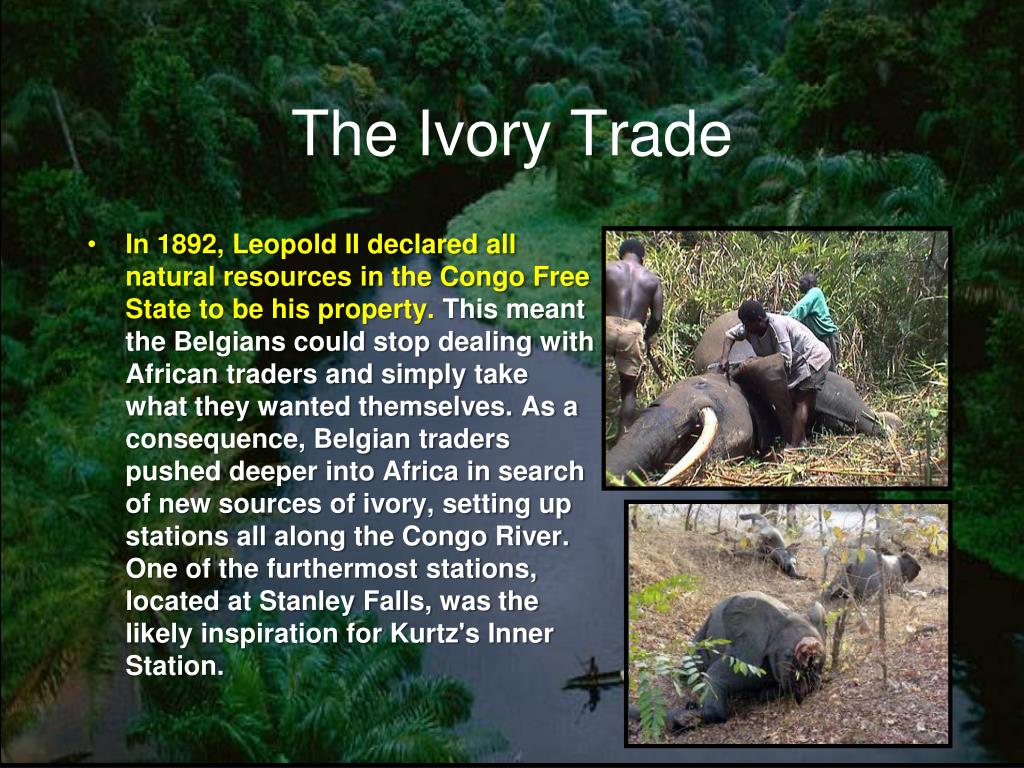 The Ivory Trade

• In 1892, Leopold II declared all natural resources in the Congo Free State to be his property. This meant the Belgians could stop dealing with African traders and simply take what they wanted themselves. As a consequence, Belgian traders pushed deeper into Africa in search of new sources of ivory, setting up stations all along the Congo River. One of the furthermost stations, located at Stanley Falls, was the likely inspiration for Kurtz's Inner Station.